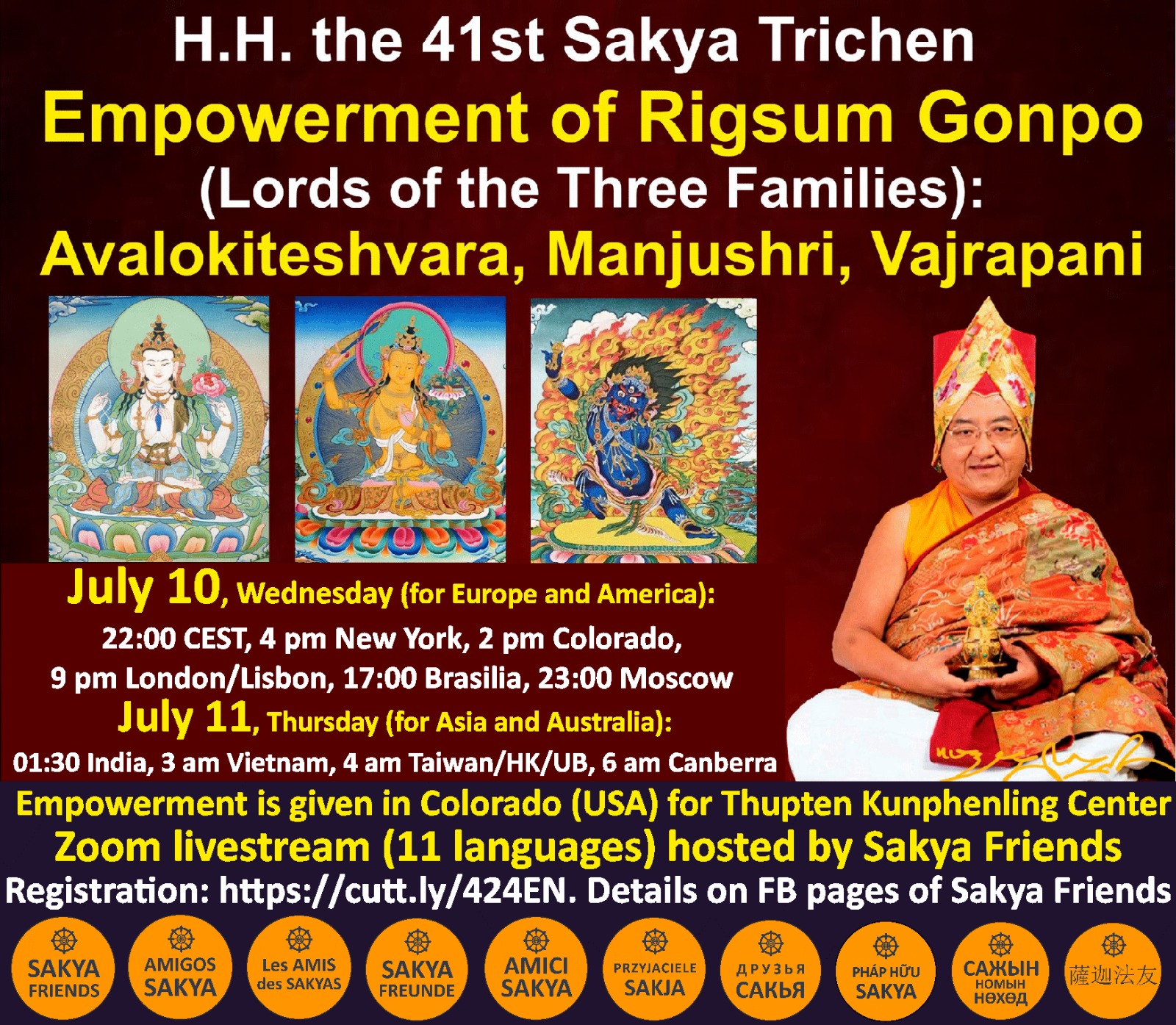 H.H. the 41st Sakya Trichen

Empowerment of Rigsum Gonpo

(Lords of the Three Families):

Avalokiteshvara, Manjushri, Vajrapani

July 10, Wednesday (for Europe and America):

22:00 CEST, 4 pm New York, 2 pm Colorado,
9 pm London/Lisbon, 17:00 Brasilia, 23:00 Moscow

July 11, Thursday (for Asia and Australia):

01:30 India, 3 am Vietnam, 4 am Taiwan/HK/UB, 6 am Canberra

Empowerment is given in Colorado (USA) for Thupten Kunphenling Center

Zoom livestream (11 languages) hosted by Sakya Friends

Registration: https://cutt.ly/424EN. Details on FB pages of Sakya Friends

SAKYA FRIENDS

AMIGOS SAKYA

Les AMIS des SAKYAS

SAKYA FREUNDE

AMICI SAKYA

PRZYJACIELE SAKJA

ДРУЗЬЯ САКЬЯ

PHÁP HỮU SAKYA

САЖЫН НОМЫН НӨХӨД

薩迦法友